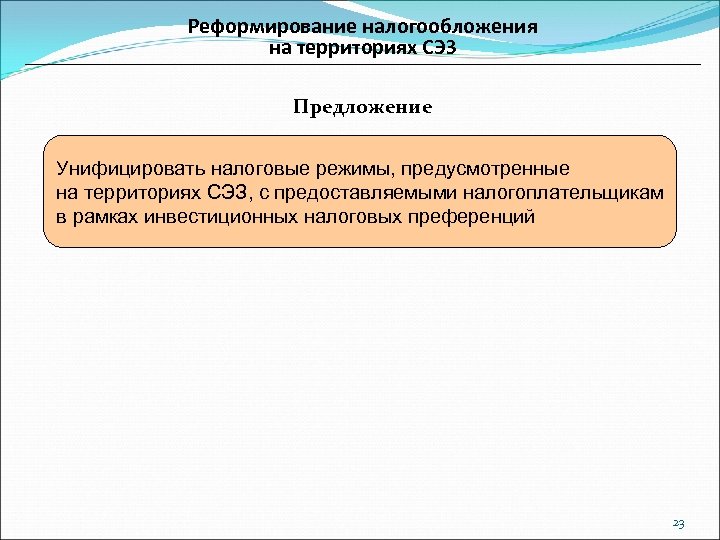 Реформирование налогообложения на территориях СЭЗ

Предложение

Унифицировать налоговые режимы, предусмотренные на территориях СЭЗ, с предоставляемыми налогоплательщикам в рамках инвестиционных налоговых преференций

23